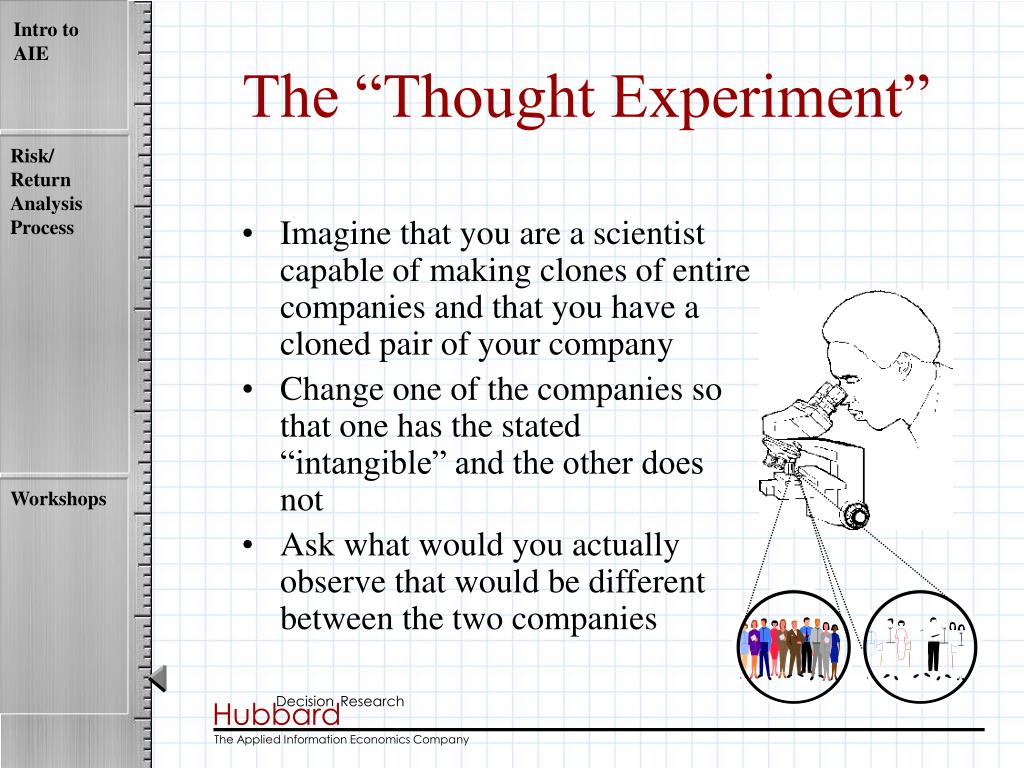 Intro to AIE

Risk/ Return Analysis Process

Workshops

The “Thought Experiment”

• Imagine that you are a scientist capable of making clones of entire companies and that you have a cloned pair of your company
• Change one of the companies so that one has the stated “intangible” and the other does not
• Ask what would you actually observe that would be different between the two companies

Hubbard Decision Research
The Applied Information Economics Company